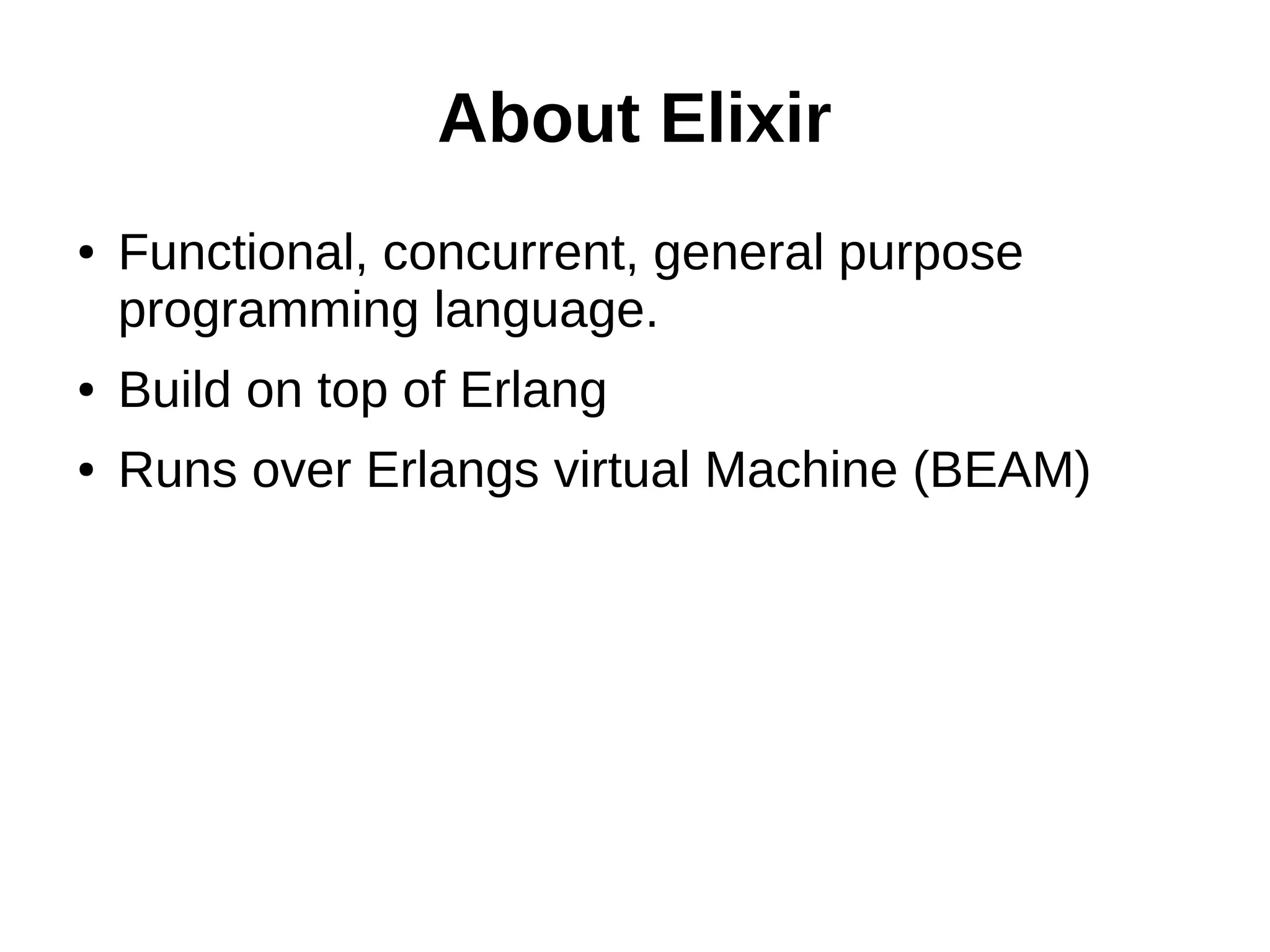 About Elixir

• Functional, concurrent, general purpose programming language.
• Build on top of Erlang
• Runs over Erlangs virtual Machine (BEAM)